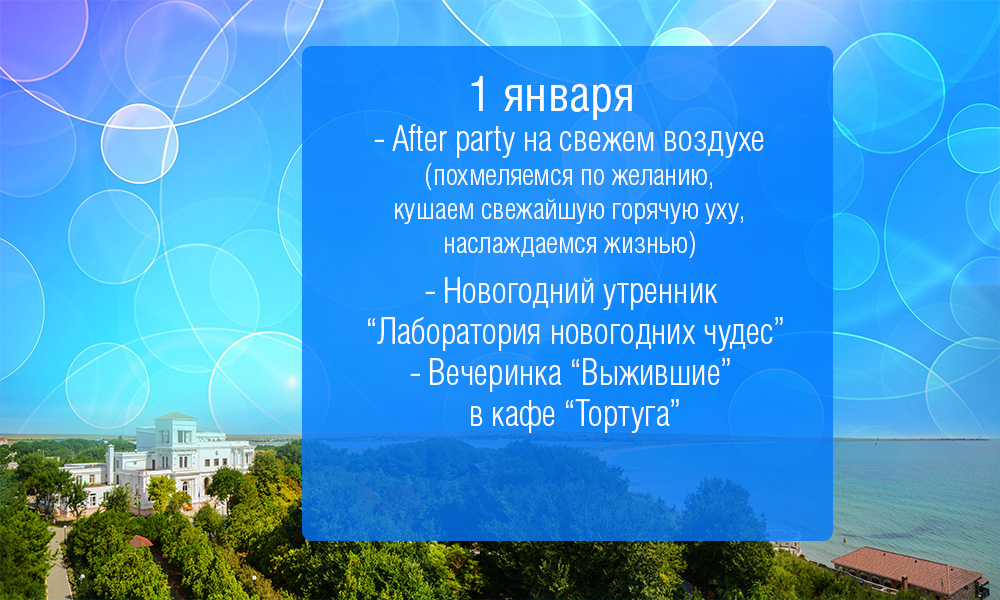 1 января
- After party на свежем воздухе
(похмеляемся по желанию,
кушаем свежайшую горячую уху,
наслаждаемся жизнью)

- Новогодний утренник
“Лаборатория новогодних чудес”
- Вечеринка “Выжившие”
в кафе “Тортуга”